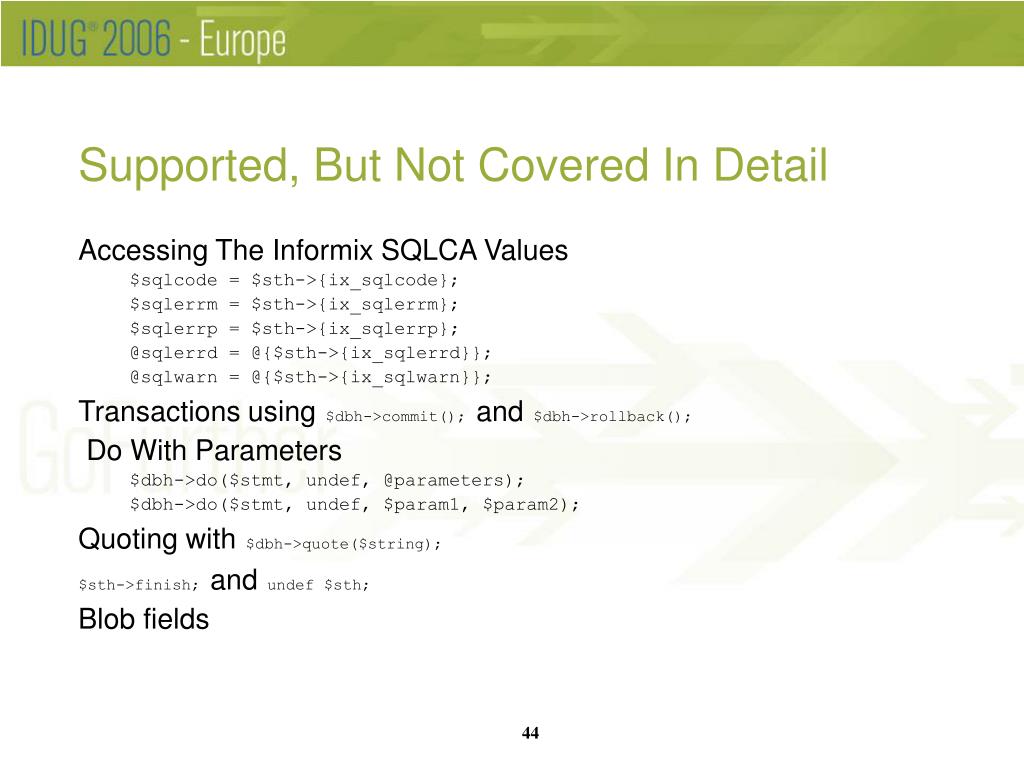 IDUG® 2006 - Europe

Supported, But Not Covered In Detail

Accessing The Informix SQLCA Values
$sqlcode = $sth->{ix_sqlcode};
$sqlerrm = $sth->{ix_sqlerrm};
$sqlerrp = $sth->{ix_sqlerrp};
@sqlerrd = @{$sth->{ix_sqlerrd}};
@sqlwarn = @{$sth->{ix_sqlwarn}};

Transactions using $dbh->commit(); and $dbh->rollback();

Do With Parameters
$dbh->do($stmt, undef, @parameters);
$dbh->do($stmt, undef, $param1, $param2);

Quoting with $dbh->quote($string);

$sth->finish; and undef $sth;

Blob fields

44